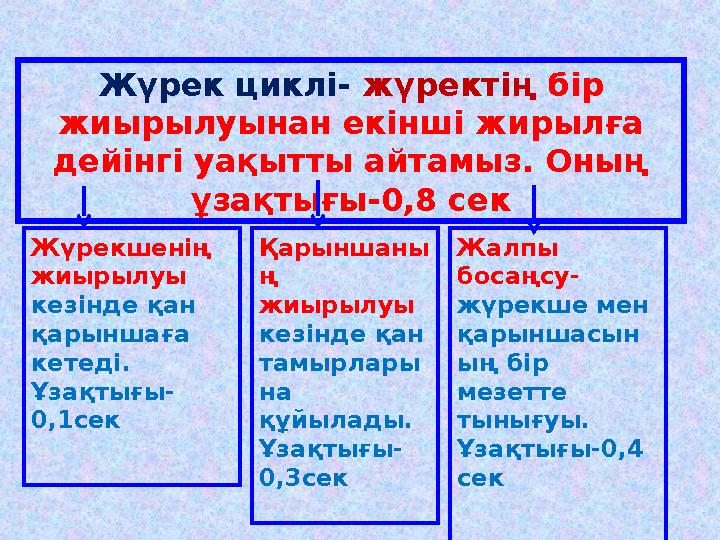 Жүрек циклі- жүректің бір жиырылуынан екінші жирылға дейінгі уақытты айтамыз. Оның ұзақтығы-0,8 сек

Жүрекшенің жиырылуы кезінде қан қарыншаға кетеді. Ұзақтығы-0,1сек

Қарыншаның жиырылуы кезінде қан тамырларына құйылады. Ұзақтығы-0,3сек

Жалпы босаңсу-жүрекше мен қарыншасының бір мезетте тынығуы. Ұзақтығы-0,4 сек